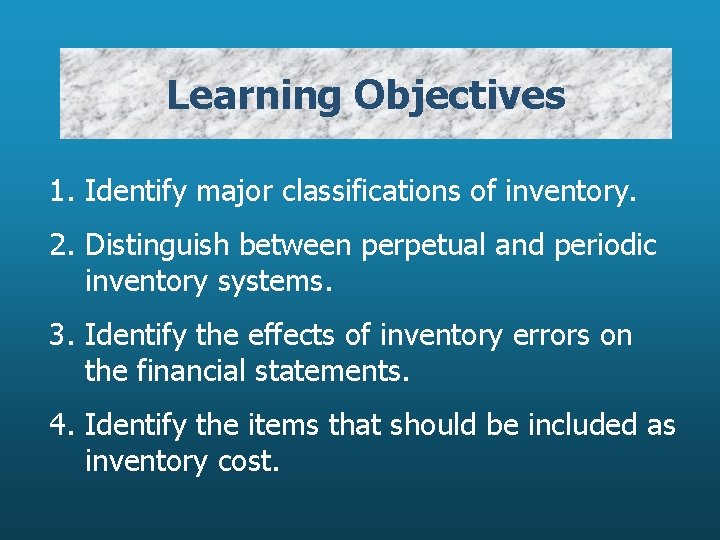 Learning Objectives

1. Identify major classifications of inventory.

2. Distinguish between perpetual and periodic inventory systems.

3. Identify the effects of inventory errors on the financial statements.

4. Identify the items that should be included as inventory cost.